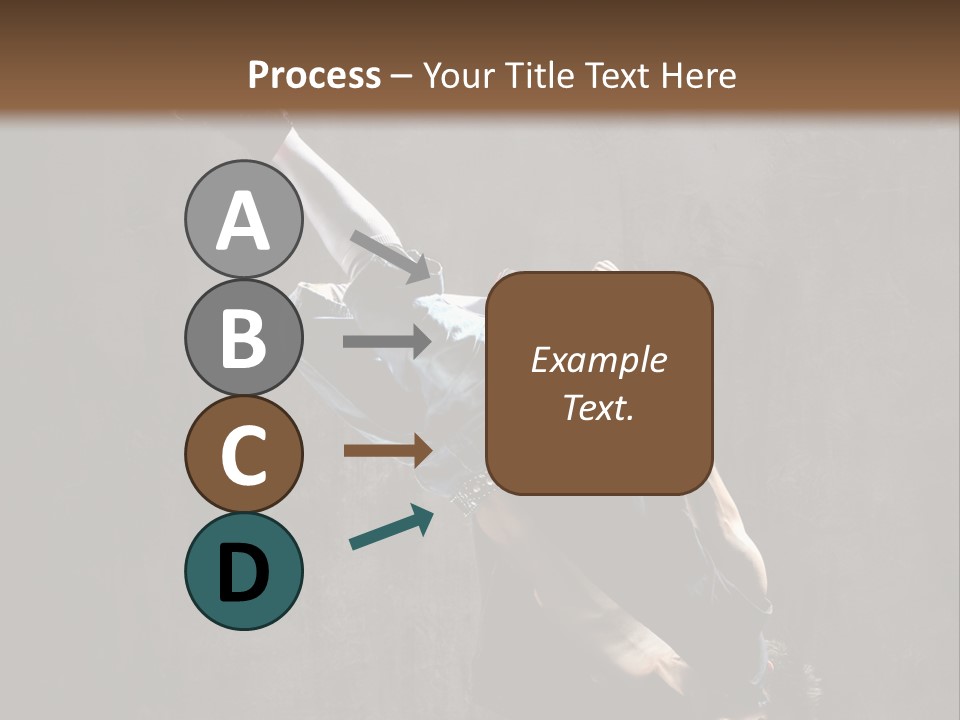 Process – Your Title Text Here

A

B

C

D

Example Text.